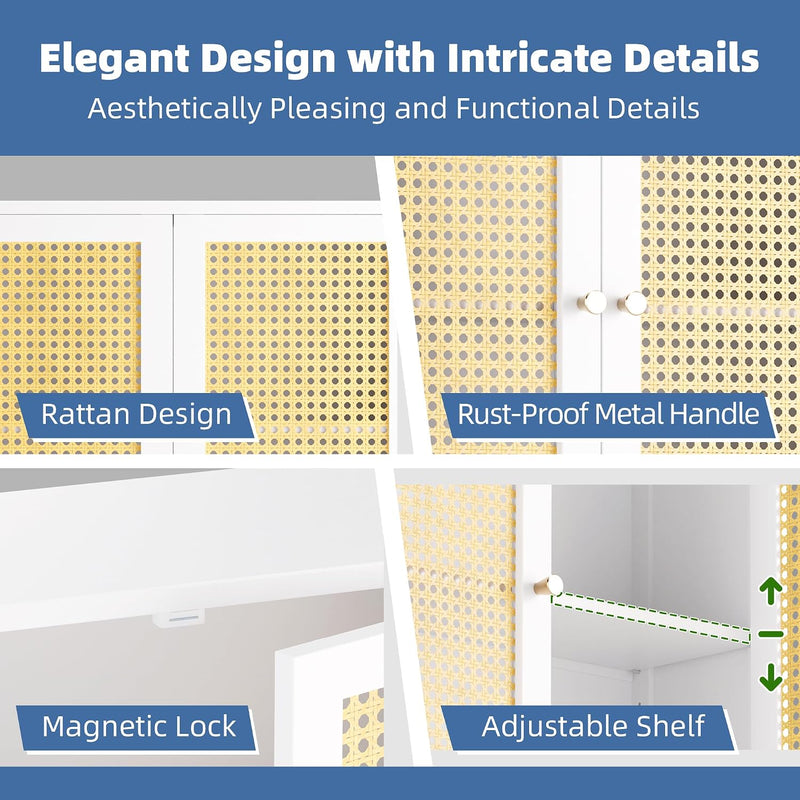 Elegant Design with Intricate Details

Aesthetically Pleasing and Functional Details

Rattan Design

Rust-Proof Metal Handle

Magnetic Lock

Adjustable Shelf